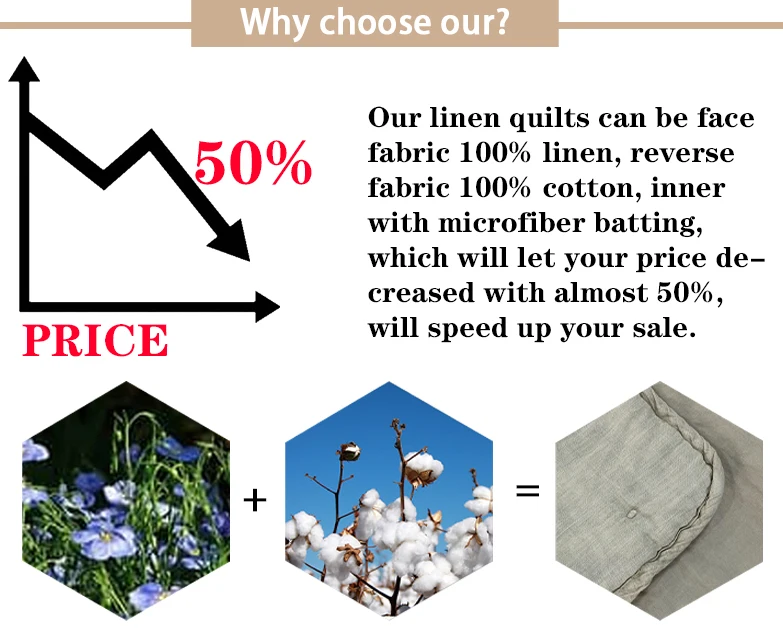 Why choose our?

50%

PRICE

Our linen quilts can be face fabric 100% linen, reverse fabric 100% cotton, inner with microfiber batting, which will let your price decreased with almost 50%, will speed up your sale.

+

=